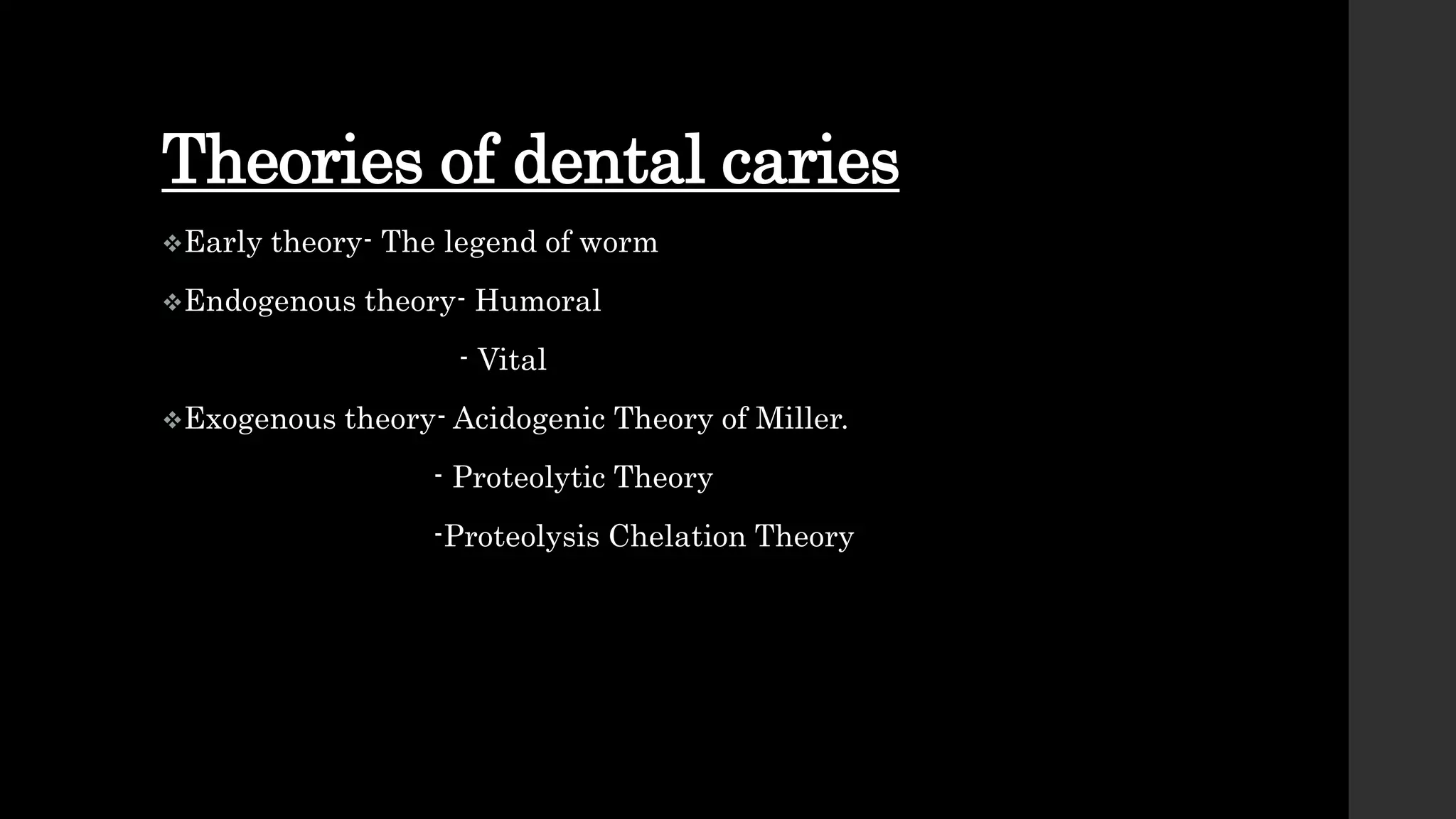 Theories of dental caries

❖Early theory- The legend of worm

❖Endogenous theory- Humoral

- Vital

❖Exogenous theory- Acidogenic Theory of Miller.

- Proteolytic Theory

-Proteolysis Chelation Theory